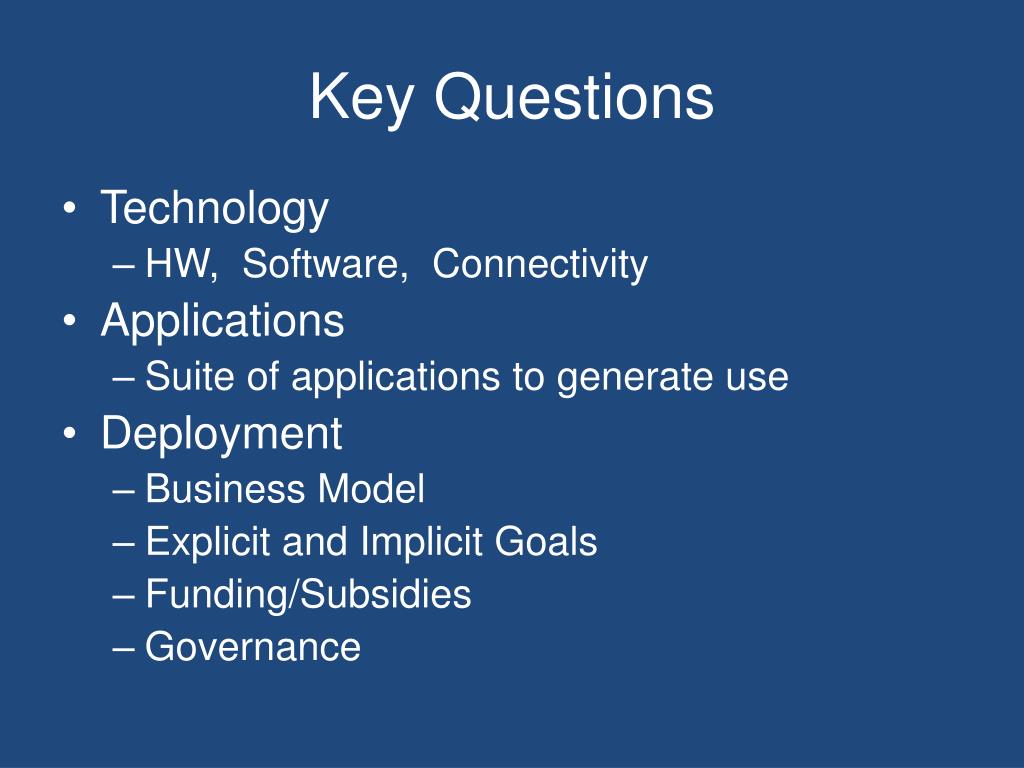 Key Questions

• Technology
– HW, Software, Connectivity
• Applications
– Suite of applications to generate use
• Deployment
– Business Model
– Explicit and Implicit Goals
– Funding/Subsidies
– Governance